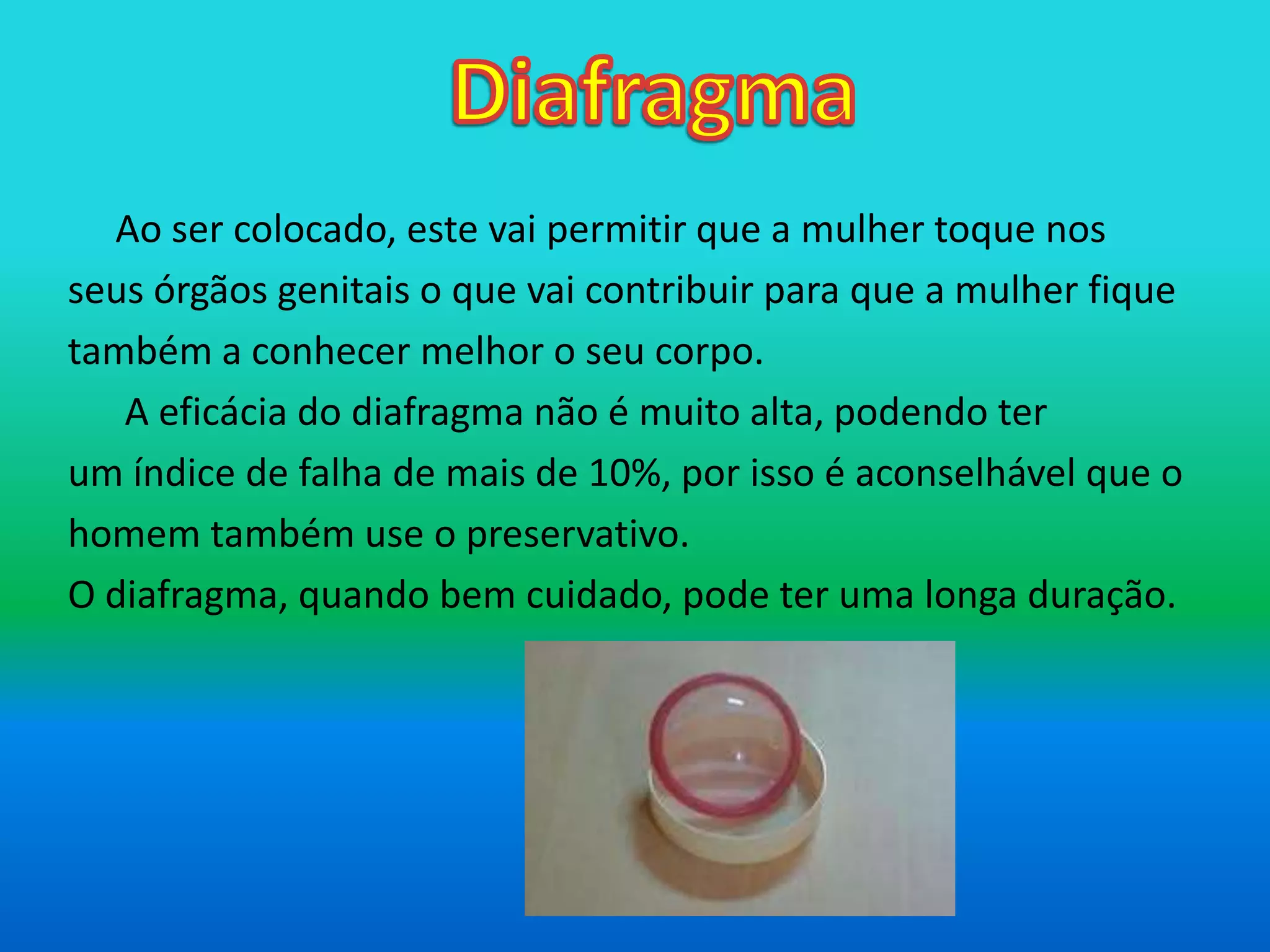 Diafragma

Ao ser colocado, este vai permitir que a mulher toque nos seus órgãos genitais o que vai contribuir para que a mulher fique também a conhecer melhor o seu corpo.

A eficácia do diafragma não é muito alta, podendo ter um índice de falha de mais de 10%, por isso é aconselhável que o homem também use o preservativo.

O diafragma, quando bem cuidado, pode ter uma longa duração.